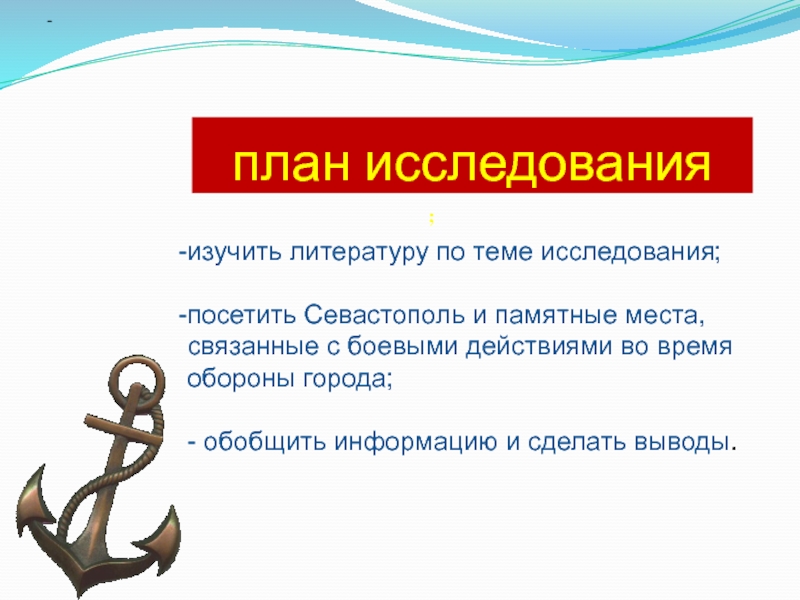 -

план исследования

:

-изучить литературу по теме исследования;

-посетить Севастополь и памятные места, связанные с боевыми действиями во время обороны города;

- обобщить информацию и сделать выводы.